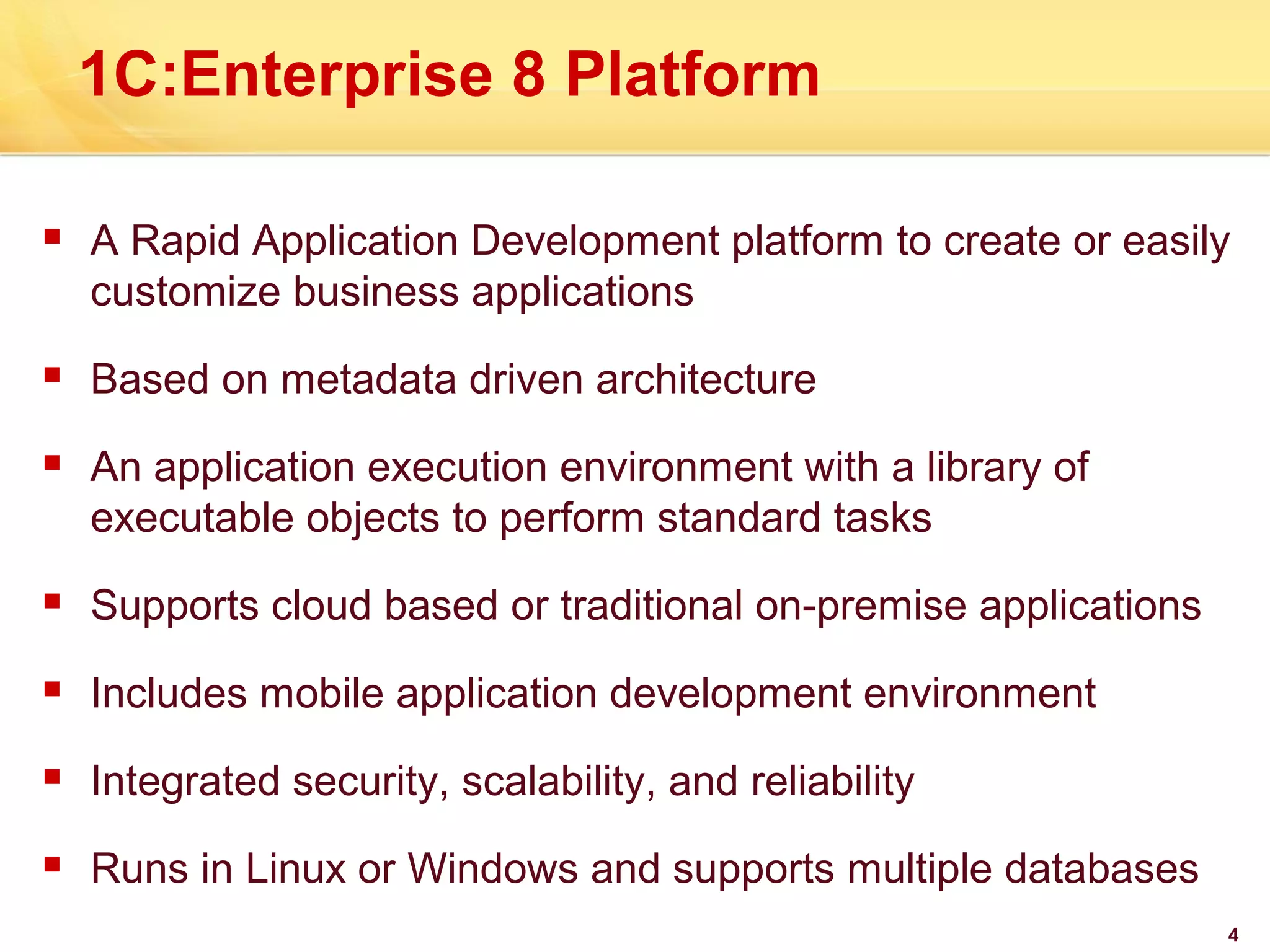 1C:Enterprise 8 Platform

▪ A Rapid Application Development platform to create or easily customize business applications

▪ Based on metadata driven architecture

▪ An application execution environment with a library of executable objects to perform standard tasks

▪ Supports cloud based or traditional on-premise applications

▪ Includes mobile application development environment

▪ Integrated security, scalability, and reliability

▪ Runs in Linux or Windows and supports multiple databases

4